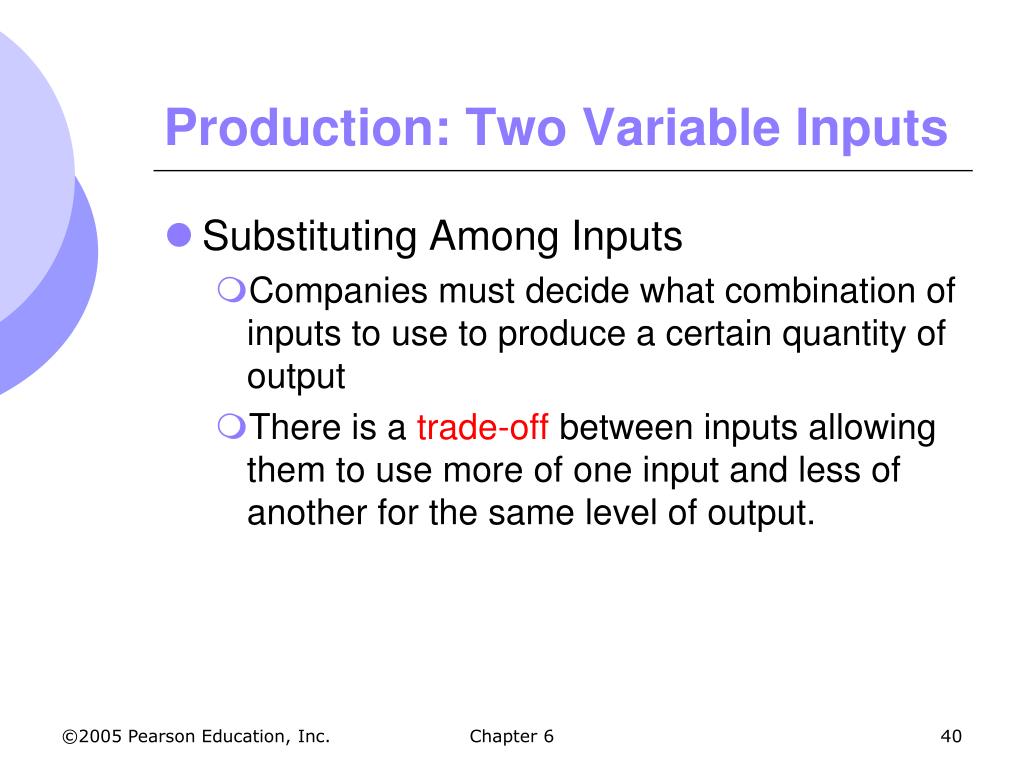 Production: Two Variable Inputs

Substituting Among Inputs

Companies must decide what combination of inputs to use to produce a certain quantity of output

There is a trade-off between inputs allowing them to use more of one input and less of another for the same level of output.

©2005 Pearson Education, Inc.

Chapter 6

40